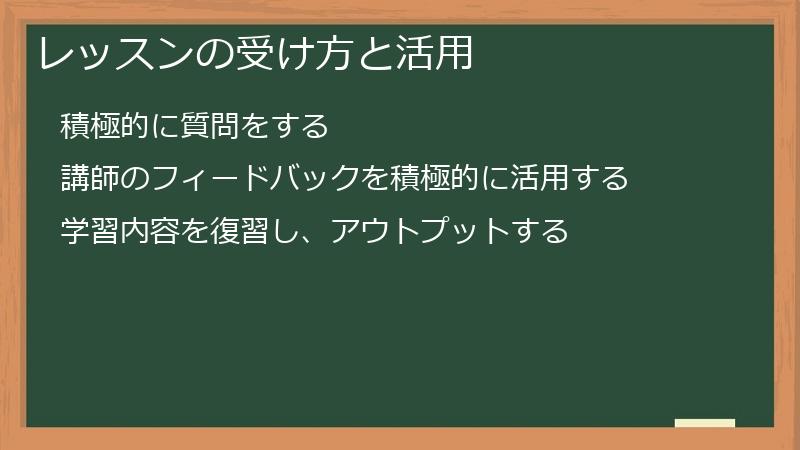 レッスンの受け方と活用

積極的に質問をする

講師のフィードバックを積極的に活用する

学習内容を復習し、アウトプットする